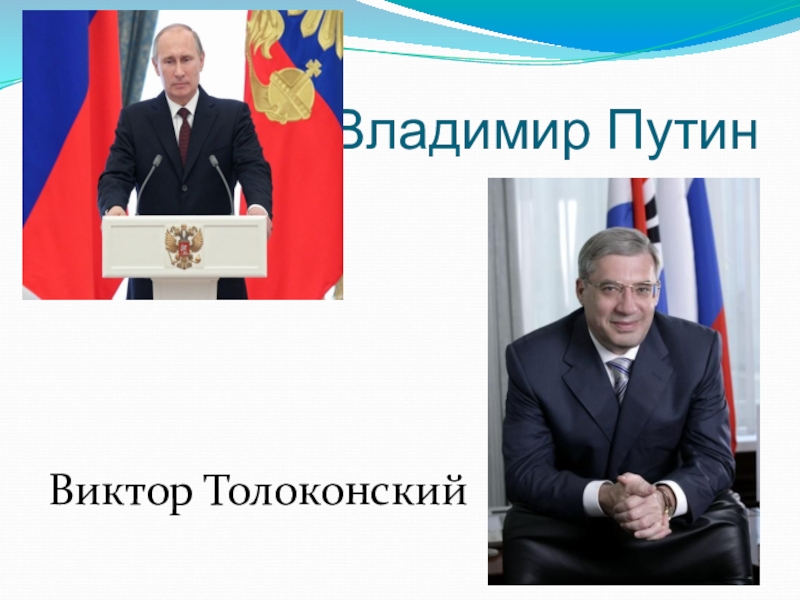 Владимир Путин

Виктор Толоконский